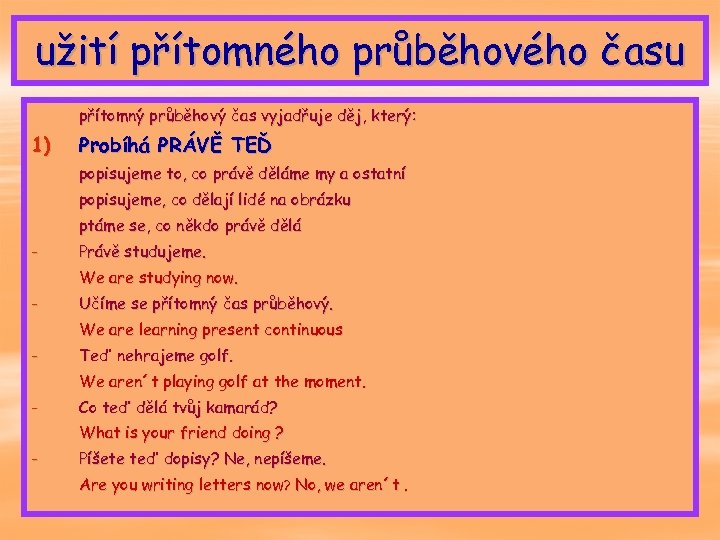 užití přítomného průběhového času

přítomný průběhový čas vyjadřuje děj, který:

1) Probíhá PRÁVĚ TEĎ

popisujeme to, co právě děláme my a ostatní

popisujeme, co dělají lidé na obrázku

ptáme se, co někdo právě dělá

- Právě studujeme.

We are studying now.

- Učíme se přítomný čas průběhový.

We are learning present continuous

- Teď nehrajeme golf.

We aren´t playing golf at the moment.

- Co teď dělá tvůj kamarád?

What is your friend doing ?

- Píšete teď dopisy? Ne, nepíšeme.

Are you writing letters now? No, we aren´t .